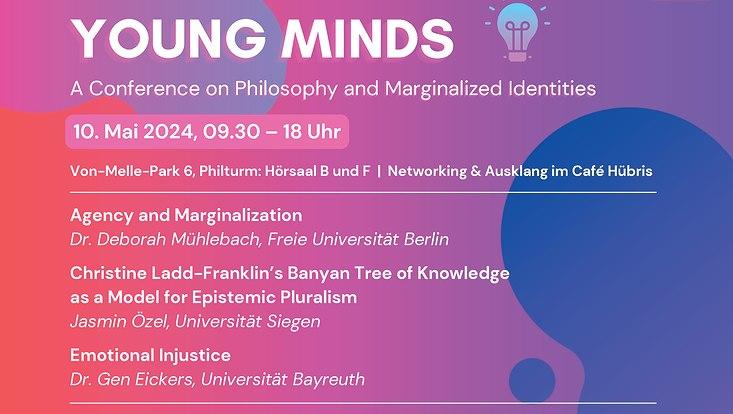 YOUNG MINDS

A Conference on Philosophy and Marginalized Identities

10. Mai 2024, 09.30 – 18 Uhr

Von-Melle-Park 6, Philturm: Hörsaal B und F | Networking & Ausklang im Café Hübris

Agency and Marginalization
Dr. Deborah Mühlebach, Freie Universität Berlin

Christine Ladd-Franklin's Banyan Tree of Knowledge as a Model for Epistemic Pluralism
Jasmin Özel, Universität Siegen

Emotional Injustice
Dr. Gen Eickers, Universität Bayreuth